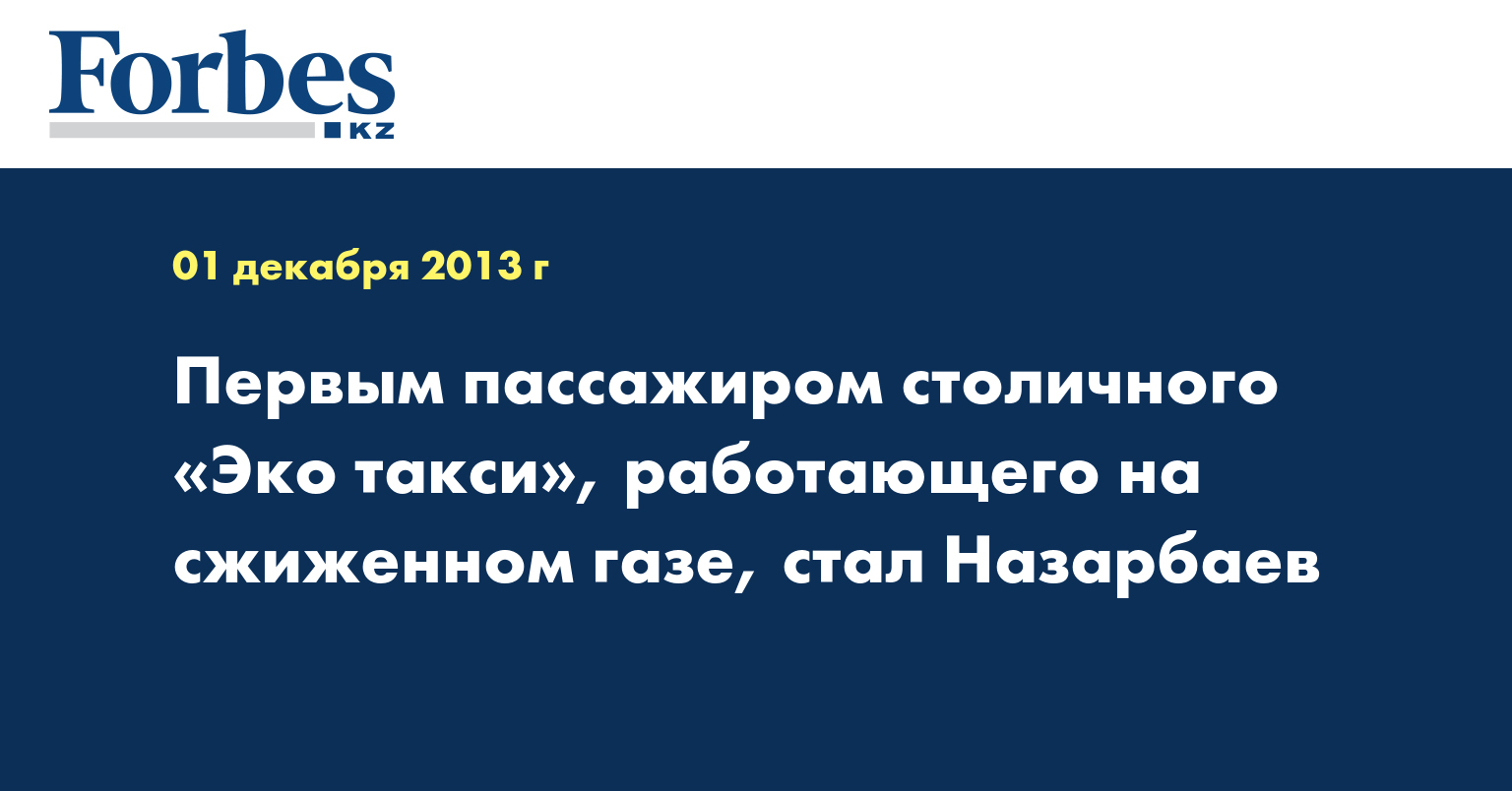 Forbes
KZ

01 декабря 2013 г

Первым пассажиром столичного «Эко такси», работающего на сжиженном газе, стал Назарбаев